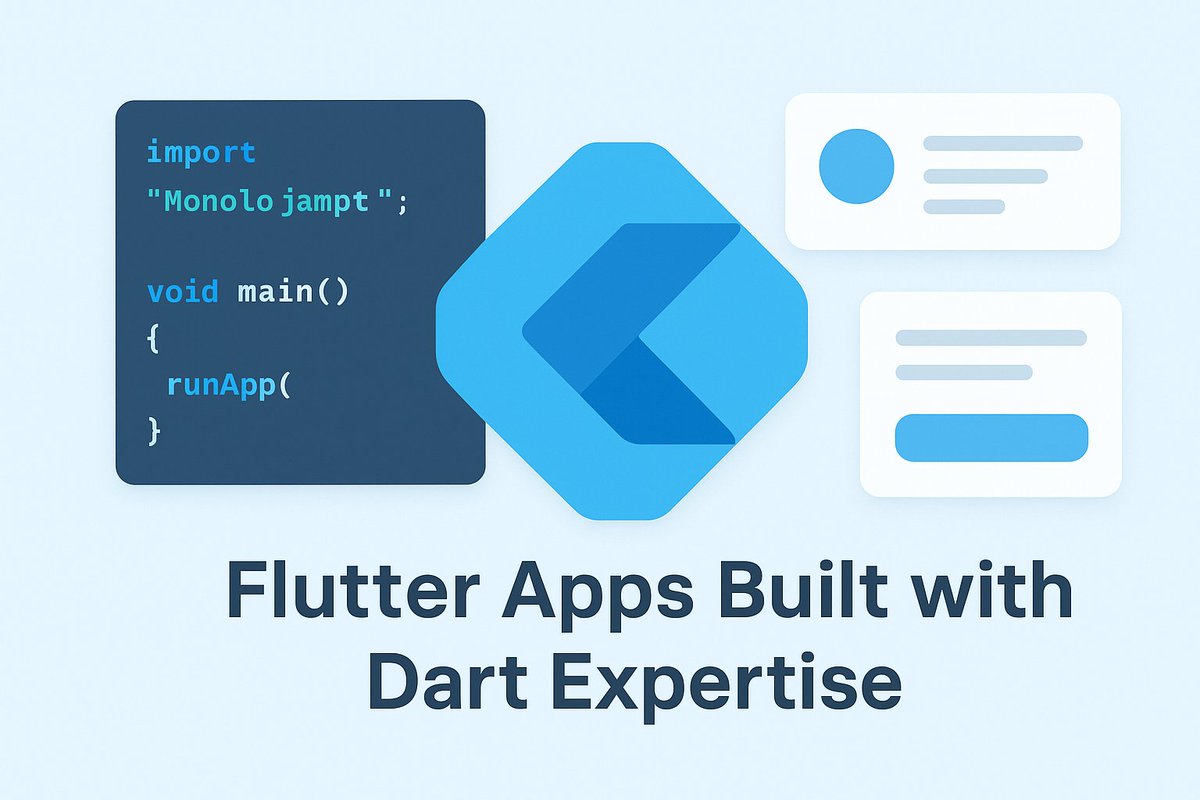 import
"Monolo jampt";

void main()
{
 runApp(
}

Flutter Apps Built with Dart Expertise